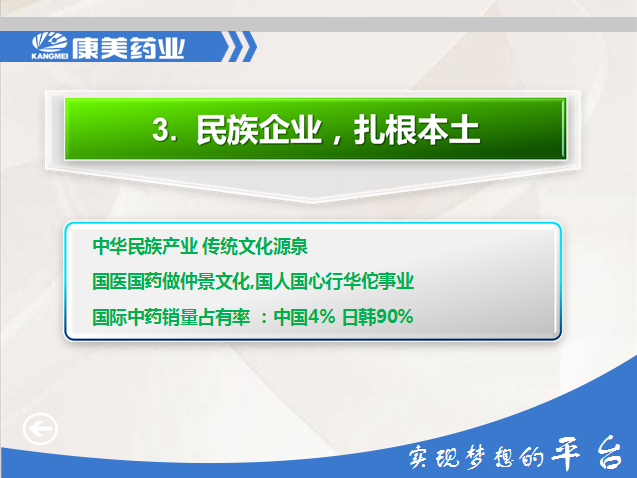 KANGMEI 康美药业

3. 民族企业，扎根本土

中华民族产业 传统文化源泉

国医国药做仲景文化,国人国心行华佗事业

国际中药销量占有率 ：中国4% 日韩90%

实现梦想的平台